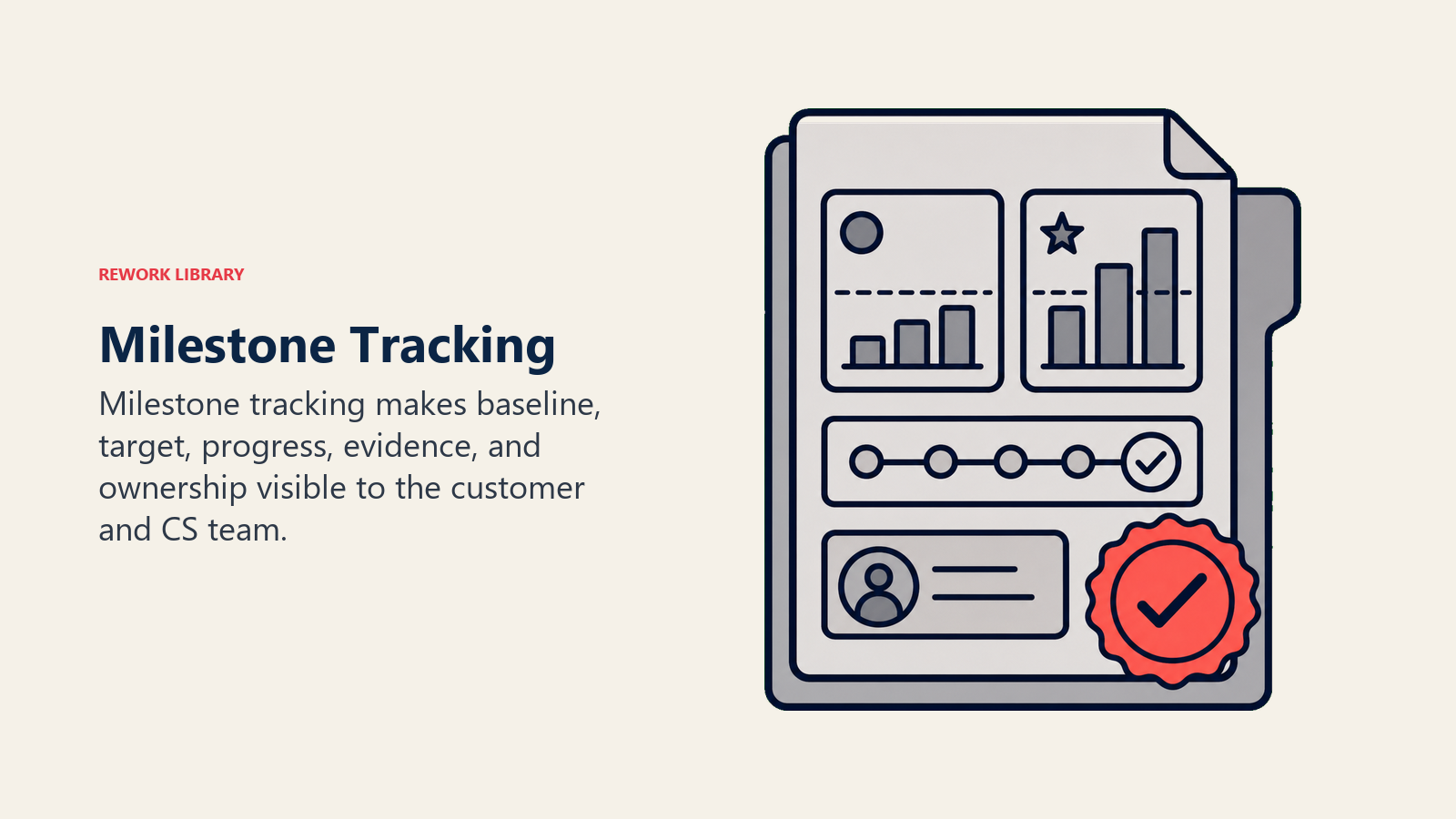 REWORK LIBRARY

Milestone Tracking

Milestone tracking makes baseline, target, progress, evidence, and ownership visible to the customer and CS team.